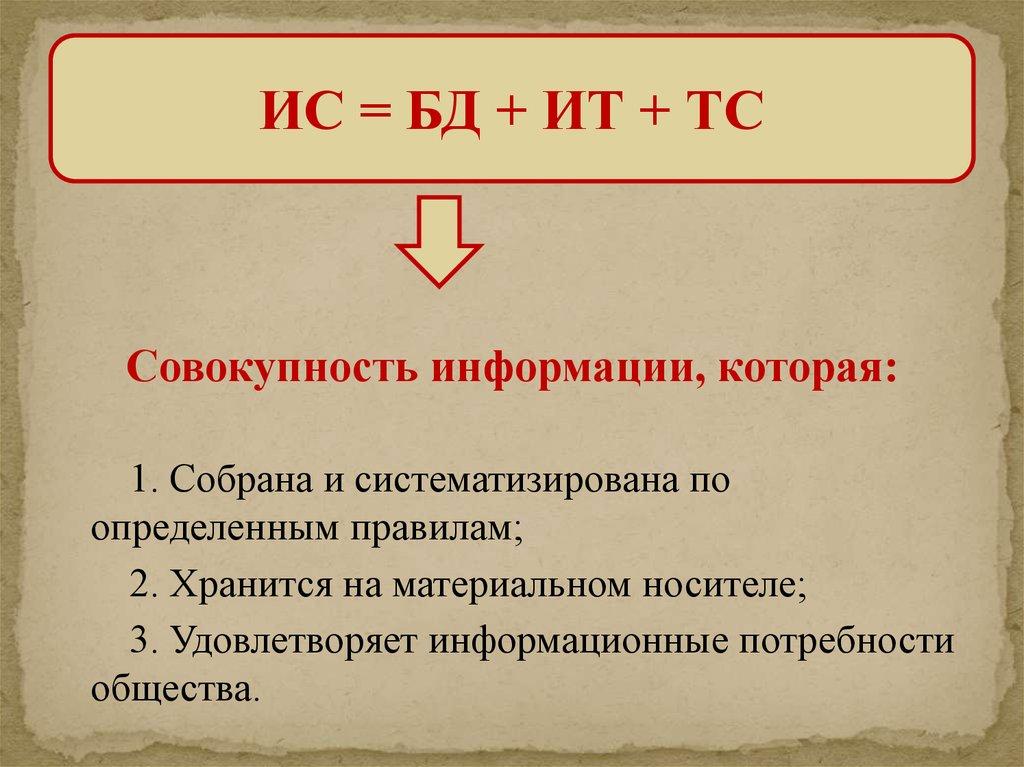 ИС = БД + ИТ + ТС

Совокупность информации, которая:

1. Собрана и систематизирована по определенным правилам;

2. Хранится на материальном носителе;

3. Удовлетворяет информационные потребности общества.